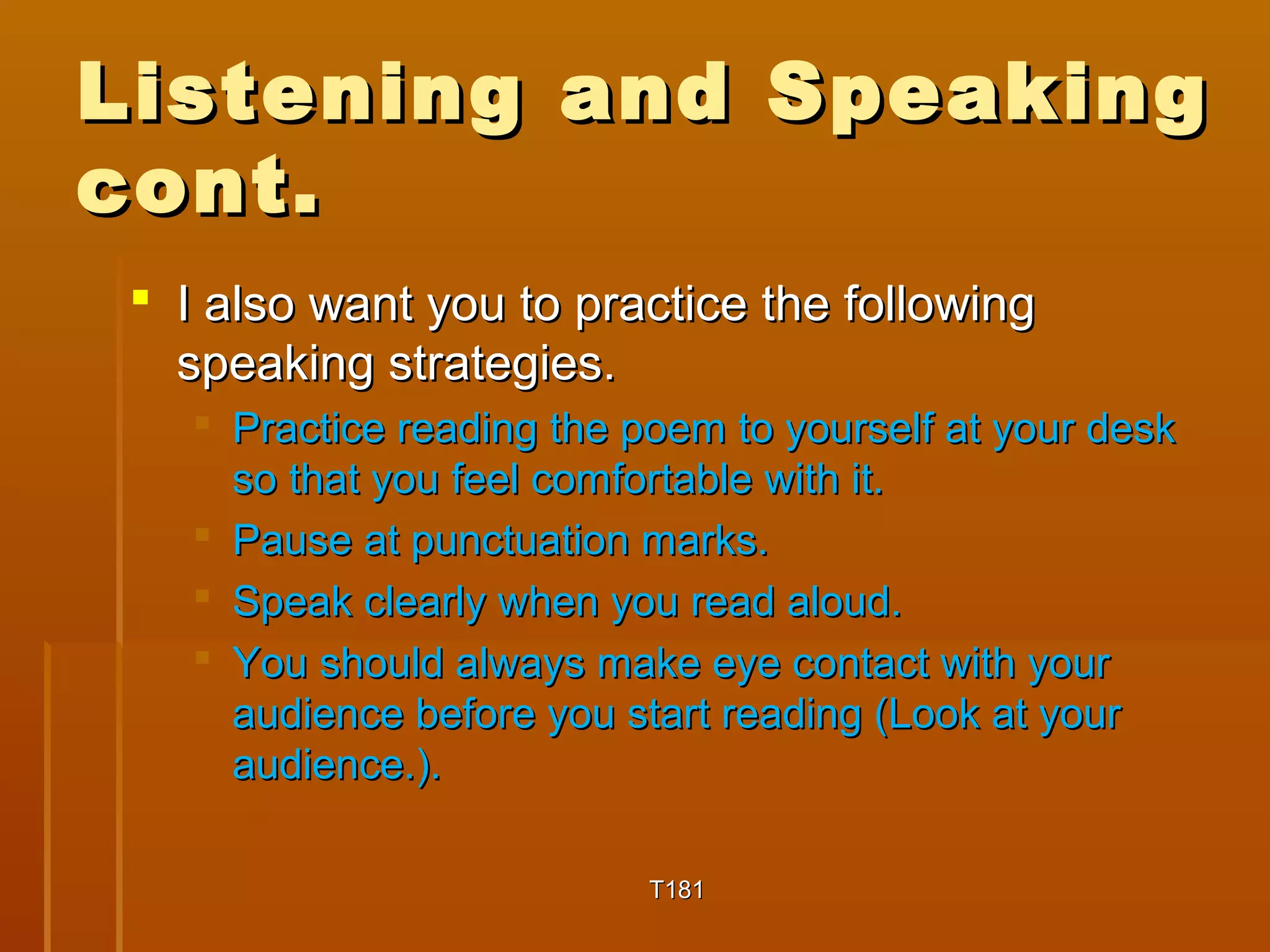 Listening and Speaking cont.

I also want you to practice the following speaking strategies.

Practice reading the poem to yourself at your desk so that you feel comfortable with it.

Pause at punctuation marks.

Speak clearly when you read aloud.

You should always make eye contact with your audience before you start reading (Look at your audience.).

T181